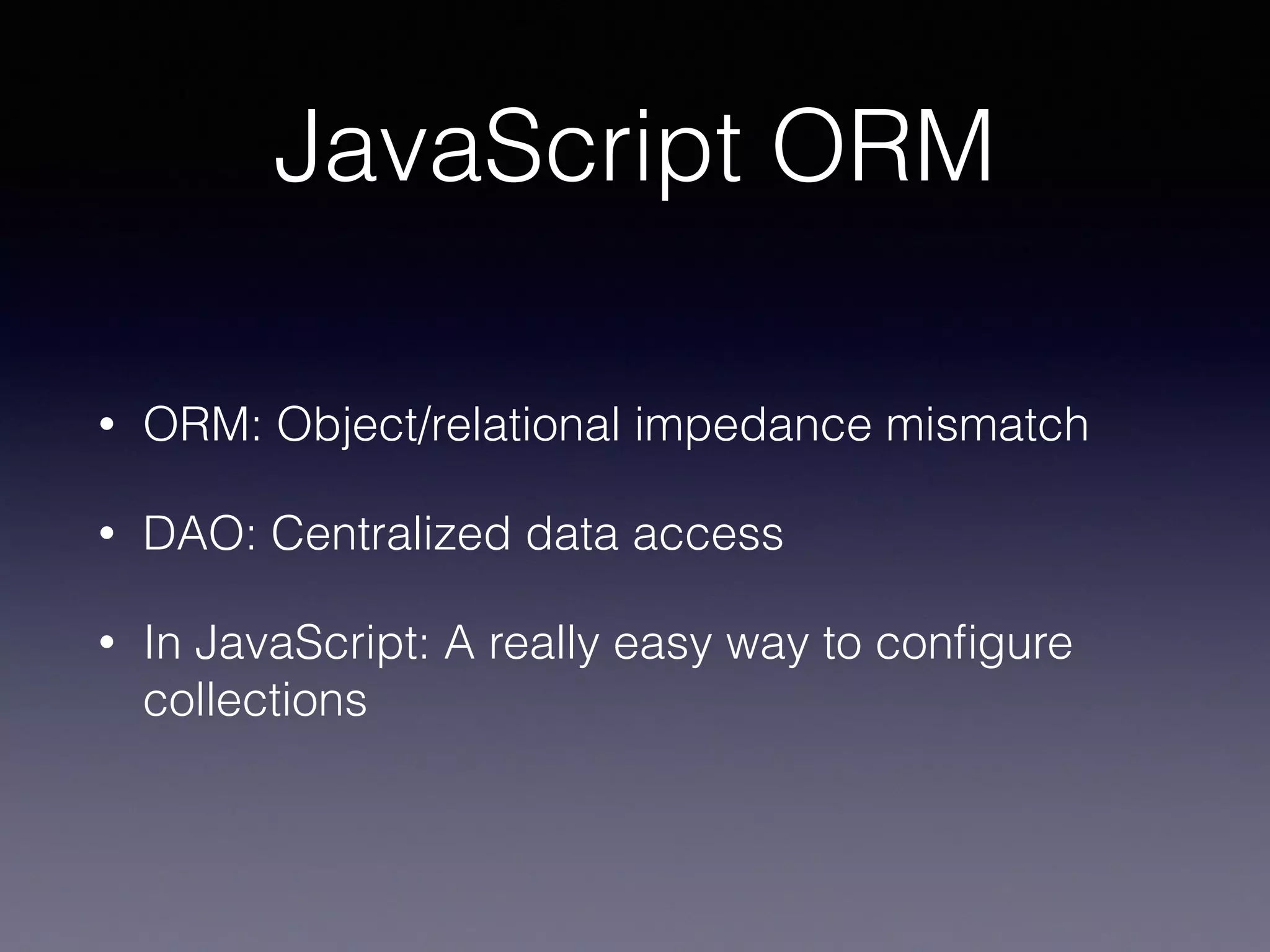 JavaScript ORM

• ORM: Object/relational impedance mismatch

• DAO: Centralized data access

• In JavaScript: A really easy way to configure collections